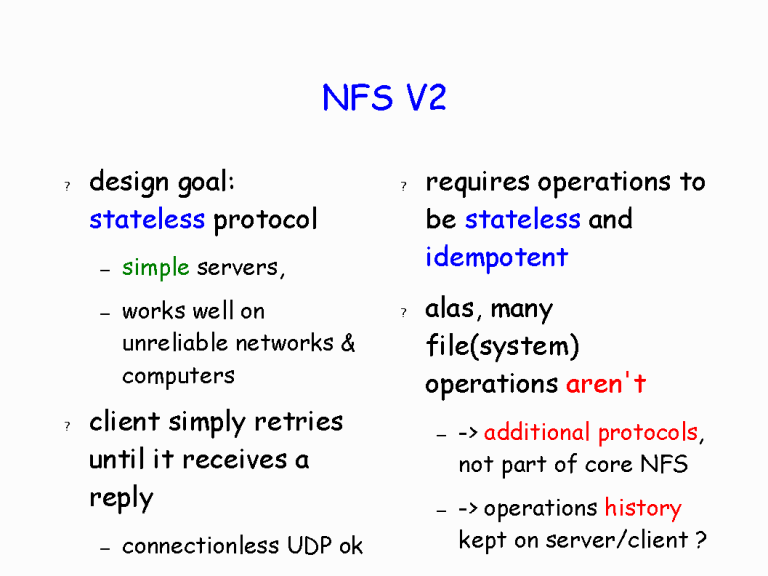 NFS V2

? design goal: stateless protocol

– simple servers,

– works well on unreliable networks & computers

? client simply retries until it receives a reply

– connectionless UDP ok

? requires operations to be stateless and idempotent

? alas, many file(system) operations aren't

– -> additional protocols, not part of core NFS

– -> operations history kept on server/client ?